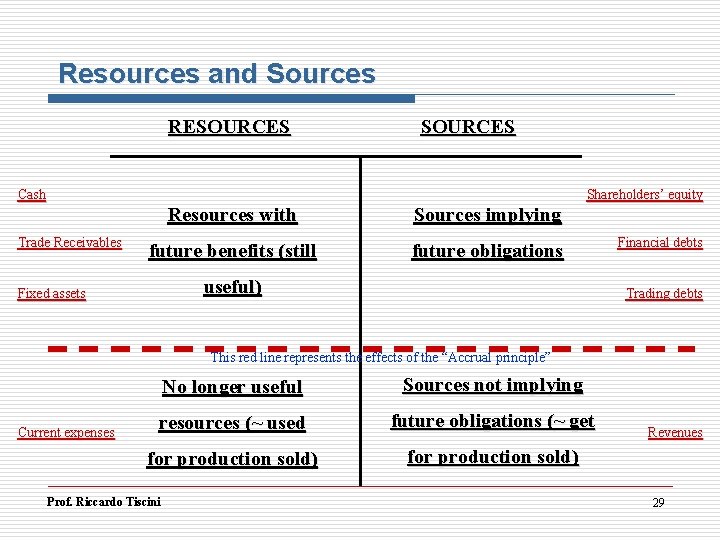 Resources and Sources

RESOURCES

SOURCES

Cash

Trade Receivables

Fixed assets

Resources with future benefits (still useful)

Sources implying future obligations

Shareholders' equity

Financial debts

Trading debts

This red line represents the effects of the "Accrual principle"

Current expenses

No longer useful resources (~ used for production sold)

Sources not implying future obligations (~ get for production sold)

Revenues

Prof. Riccardo Tiscini

29